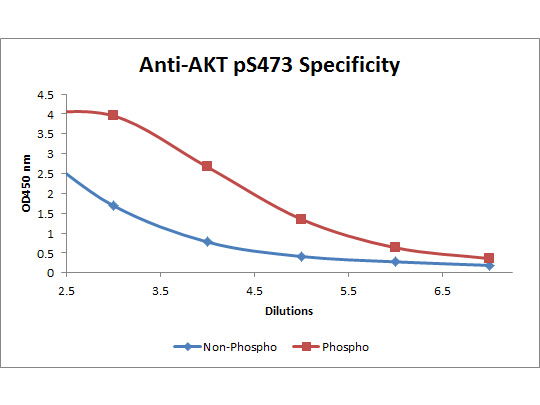 Anti-AKT pS473 Specificity

OD450 nm

4.5
4
3.5
3
2.5
2
1.5
1
0.5
0

2.5
3.5
4.5
5.5
6.5

Dilutions

Non-Phospho
Phospho